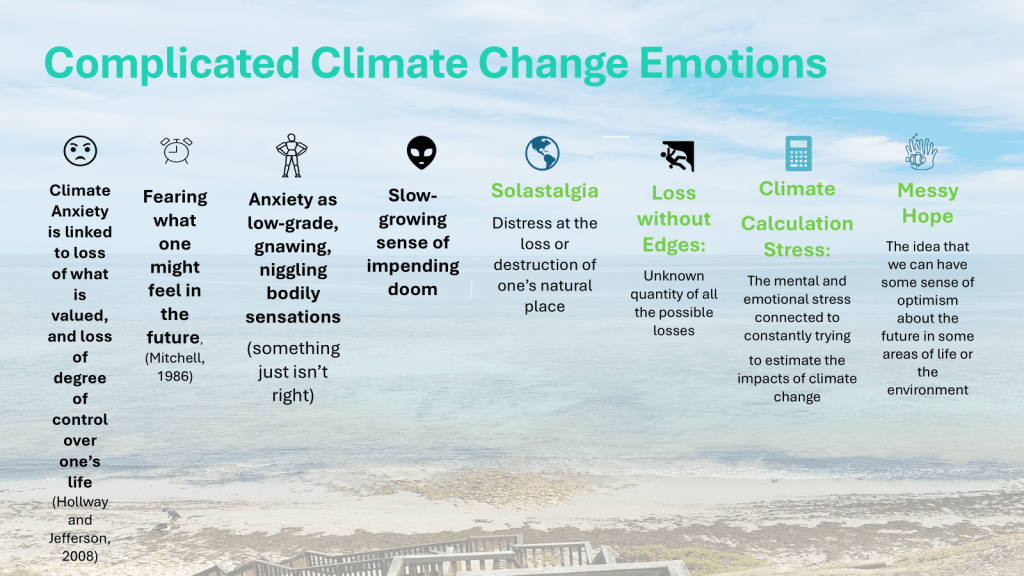 Complicated Climate Change Emotions

Climate Anxiety is linked to loss of what is valued, and loss of degree of control over one's life (Hollway and Jefferson, 2008)

Fearing what one might feel in the future, (Mitchell, 1986)

Anxiety as low-grade, gnawing, niggling bodily sensations (something just isn't right)

Slow-growing sense of impending doom

Solastalgia
Distress at the loss or destruction of one's natural place

Loss without Edges:
Unknown quantity of all the possible losses

Climate Calculation Stress:
The mental and emotional stress connected to constantly trying to estimate the impacts of climate change

Messy Hope
The idea that we can have some sense of optimism about the future in some areas of life or the environment